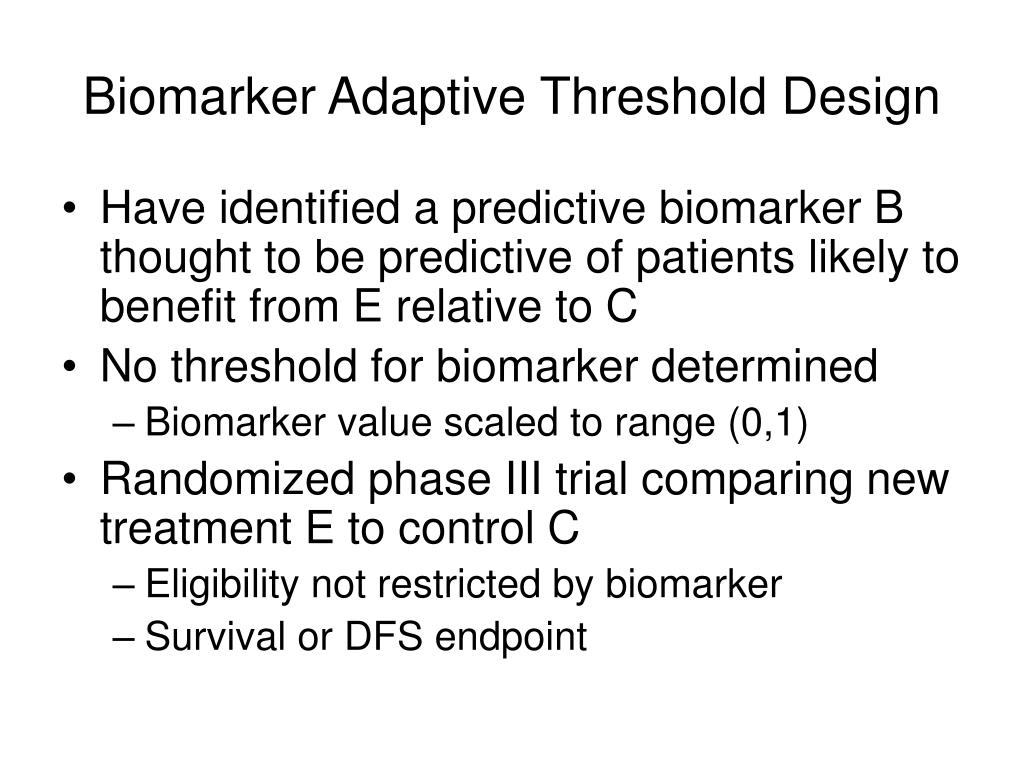 Biomarker Adaptive Threshold Design

• Have identified a predictive biomarker B thought to be predictive of patients likely to benefit from E relative to C
• No threshold for biomarker determined
– Biomarker value scaled to range (0,1)
• Randomized phase III trial comparing new treatment E to control C
– Eligibility not restricted by biomarker
– Survival or DFS endpoint